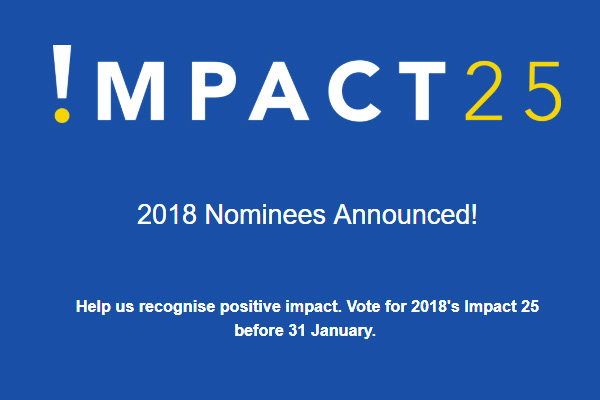 !MPACT25

2018 Nominees Announced!

Help us recognise positive impact. Vote for 2018's Impact 25 before 31 January.